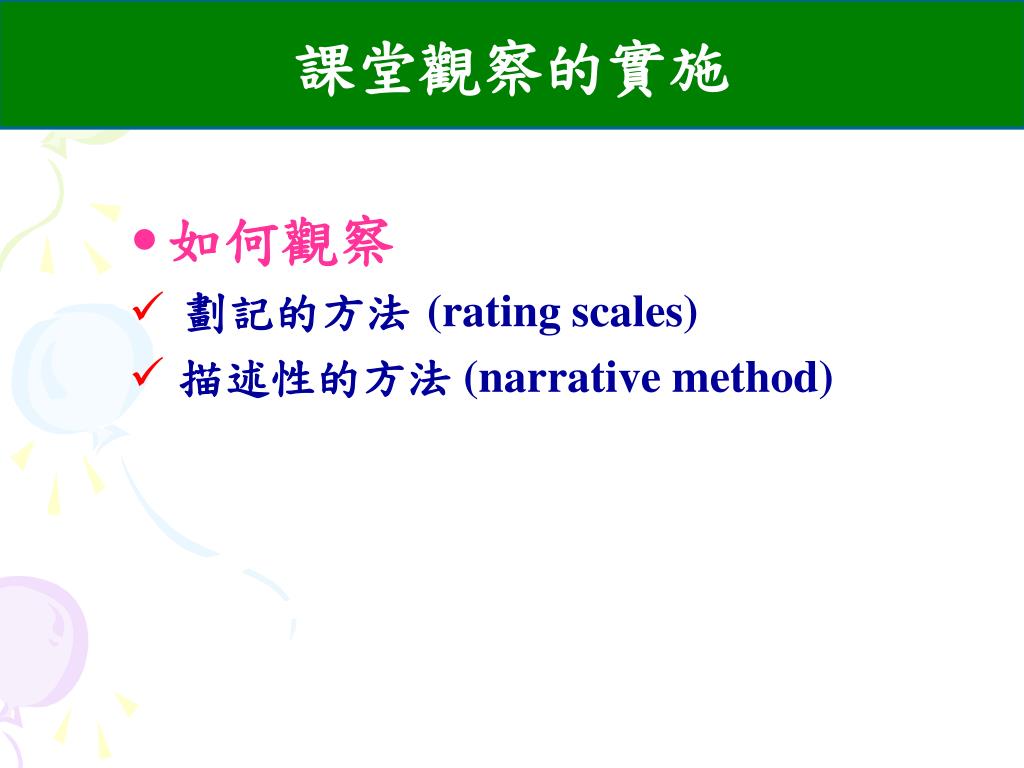 課堂觀察的實施

• 如何觀察
✓ 劃記的方法 (rating scales)
✓ 描述性的方法 (narrative method)